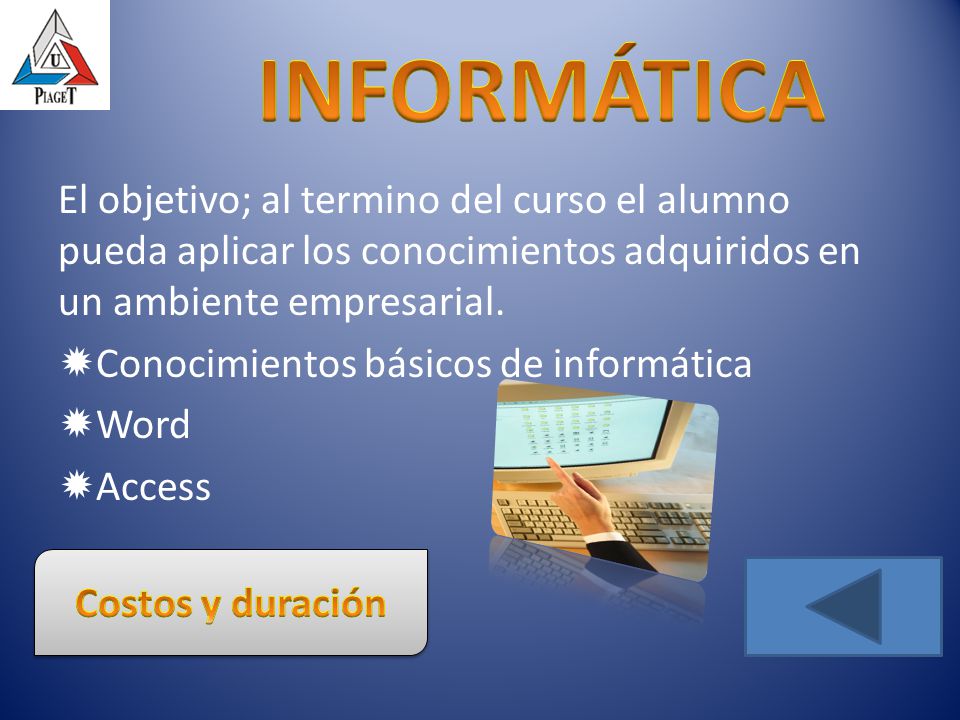 U
PIAGET

INFORMÁTICA

El objetivo; al termino del curso el alumno pueda aplicar los conocimientos adquiridos en un ambiente empresarial.

Conocimientos básicos de informática

Word

Access

Costos y duración